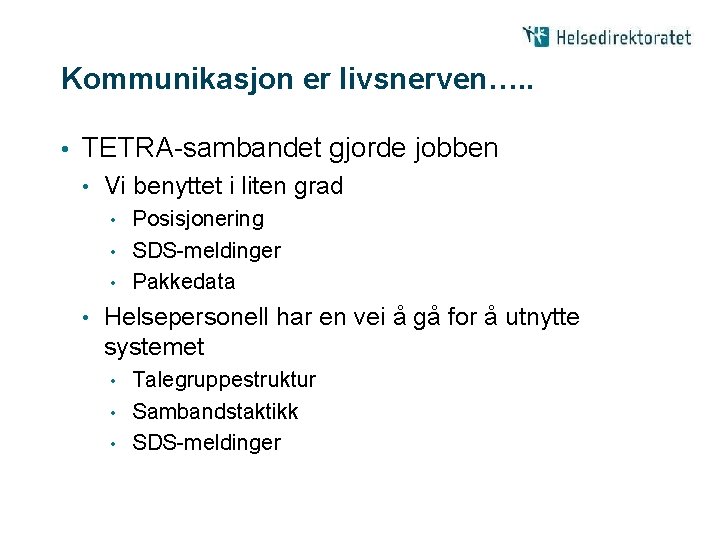 Helsedirektoratet

Kommunikasjon er livsnerven…..

• TETRA-sambandet gjorde jobben
  • Vi benyttet i liten grad
    • Posisjonering
    • SDS-meldinger
    • Pakkedata
  • Helsepersonell har en vei å gå for å utnytte systemet
    • Talegruppestruktur
    • Sambandstaktikk
    • SDS-meldinger